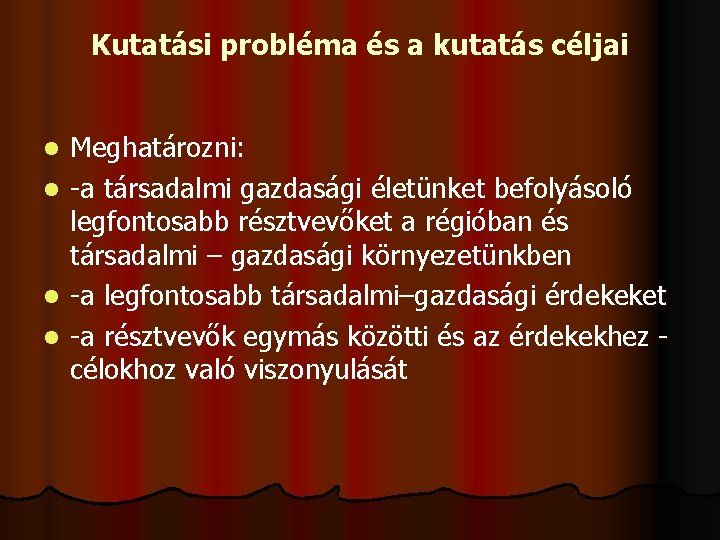 Kutatási probléma és a kutatás céljai

- Meghatározni:
- -a társadalmi gazdasági életünket befolyásoló legfontosabb résztvevőket a régióban és társadalmi – gazdasági környezetünkben
- -a legfontosabb társadalmi–gazdasági érdekeket
- -a résztvevők egymás közötti és az érdekekhez - célokhoz való viszonyulását